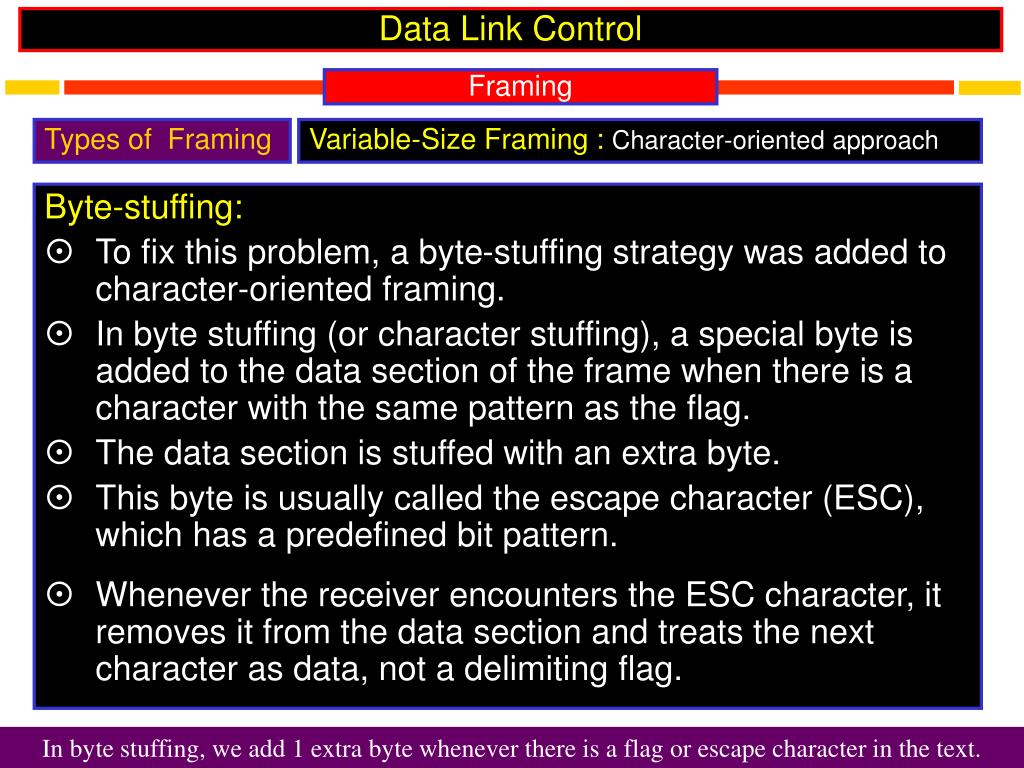 Data Link Control

Framing

Types of Framing

Variable-Size Framing : Character-oriented approach

Byte-stuffing:

⊙ To fix this problem, a byte-stuffing strategy was added to character-oriented framing.

⊙ In byte stuffing (or character stuffing), a special byte is added to the data section of the frame when there is a character with the same pattern as the flag.

⊙ The data section is stuffed with an extra byte.

⊙ This byte is usually called the escape character (ESC), which has a predefined bit pattern.

⊙ Whenever the receiver encounters the ESC character, it removes it from the data section and treats the next character as data, not a delimiting flag.

In byte stuffing, we add 1 extra byte whenever there is a flag or escape character in the text.